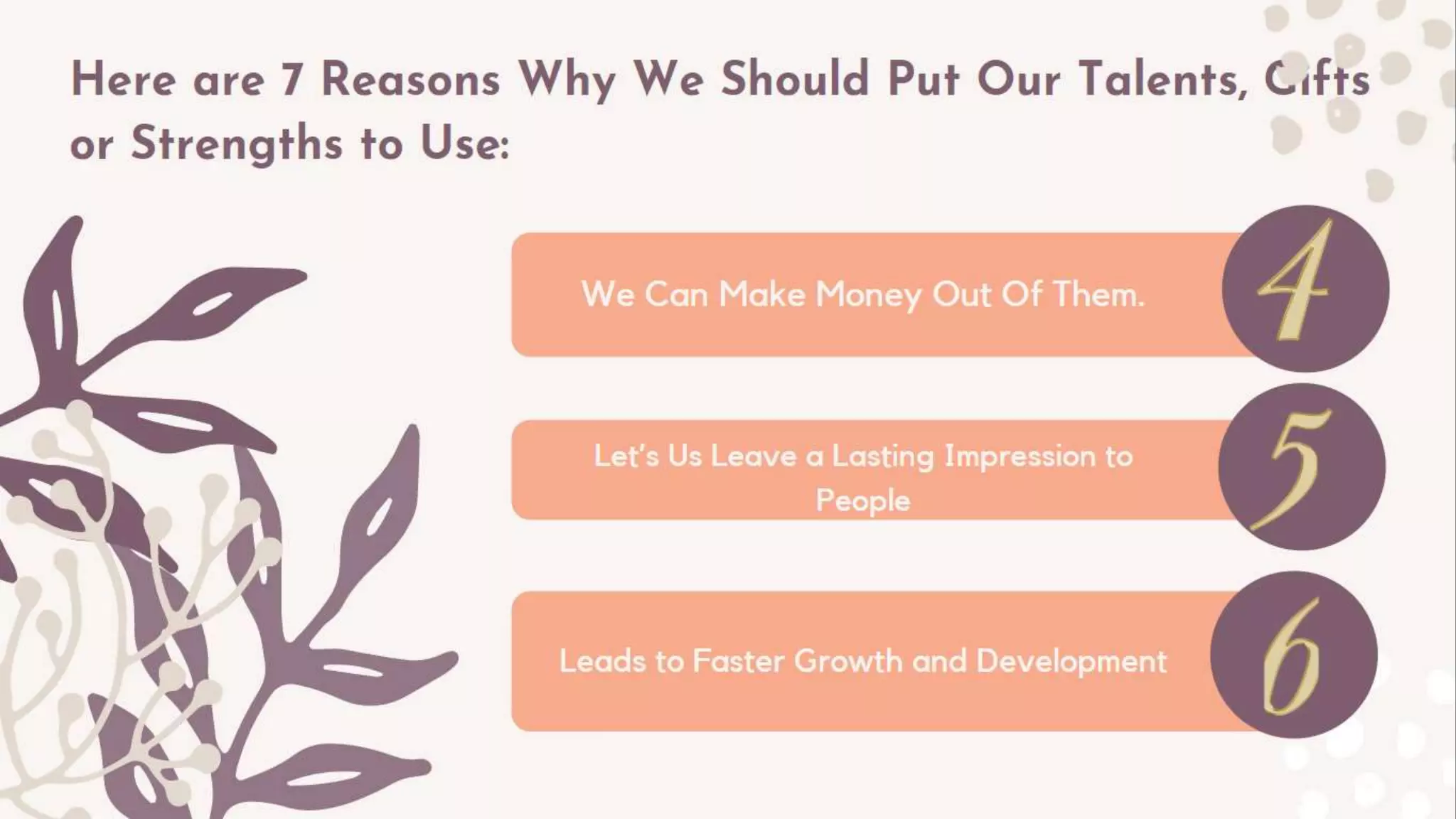 Here are 7 Reasons Why We Should Put Our Talents, Gifts or Strengths to Use:

We Can Make Money Out Of Them.

4

Let's Us Leave a Lasting Impression to People

5

Leads to Faster Growth and Development

6